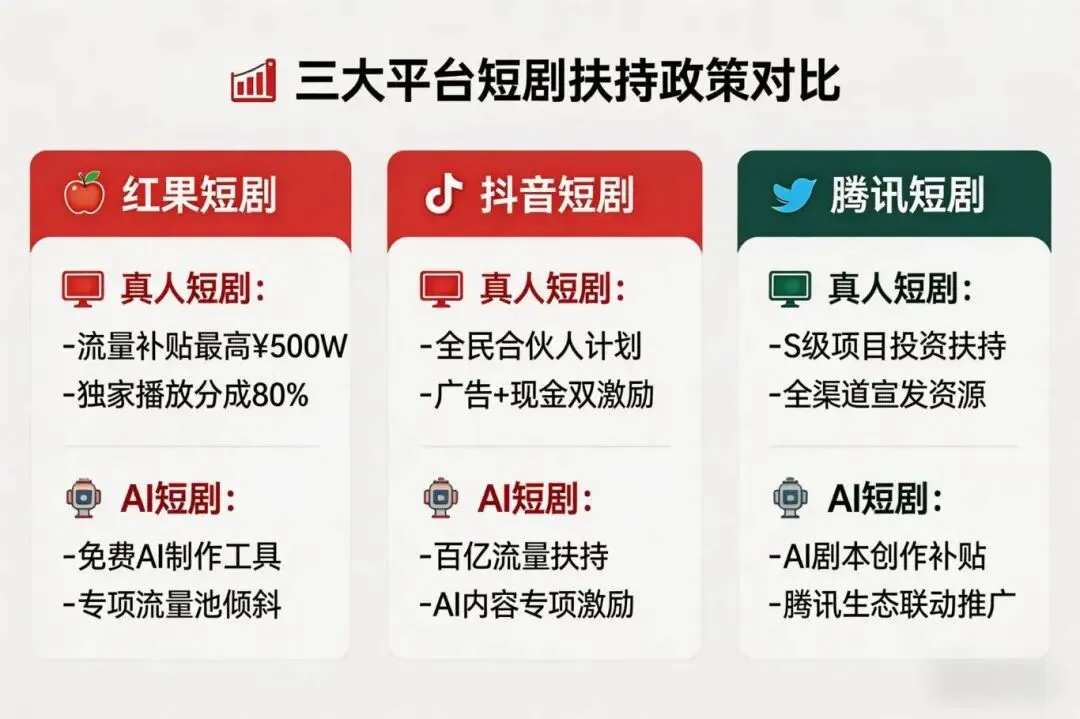 三大平台短剧扶持政策对比

红果短剧

真人短剧：
-流量补贴最高¥500W
-独家播放分成80%

AI短剧：
-免费AI制作工具
-专项流量池倾斜

抖音短剧

真人短剧：
-全民合伙人计划
-广告+现金双激励

AI短剧：
-百亿流量扶持
-AI内容专项激励

腾讯短剧

真人短剧：
-S级项目投资扶持
-全渠道宣发资源

AI短剧：
-AI剧本创作补贴
-腾讯生态联动推广